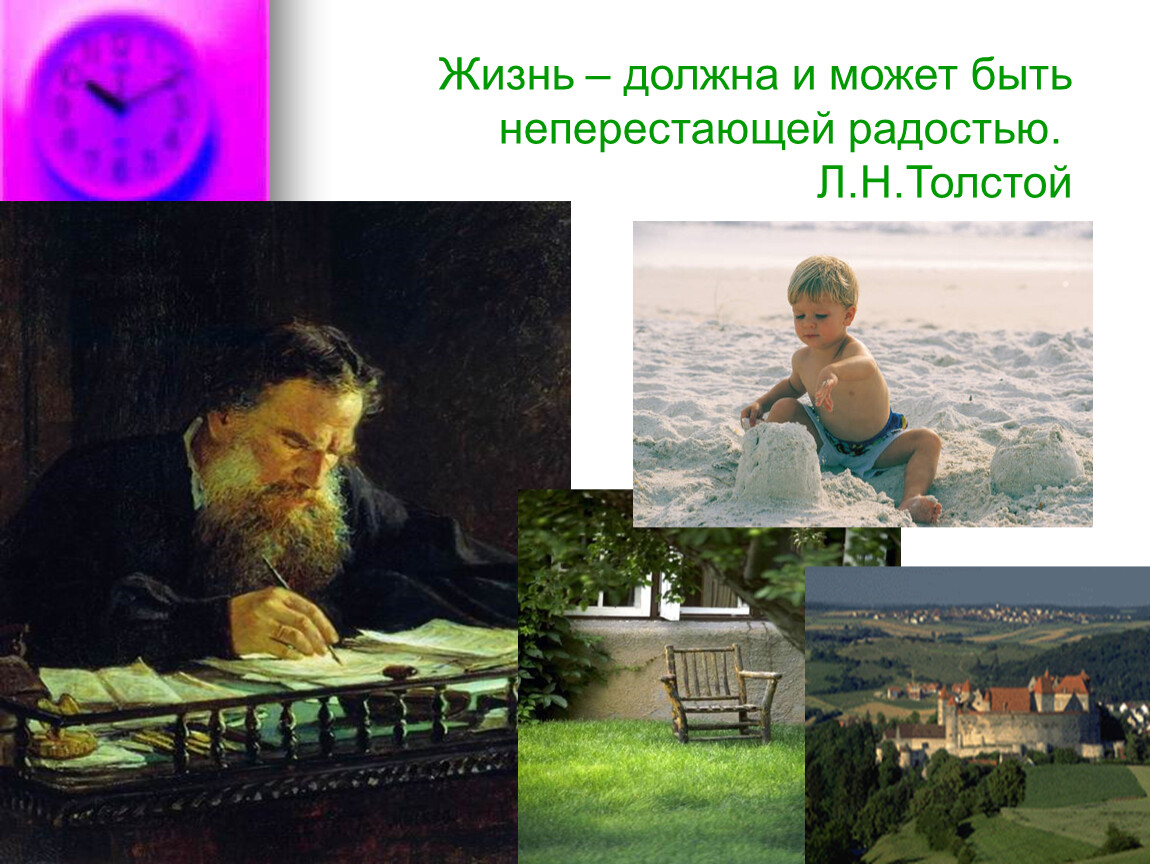 Жизнь – должна и может быть неперестающей радостью.
Л.Н.Толстой